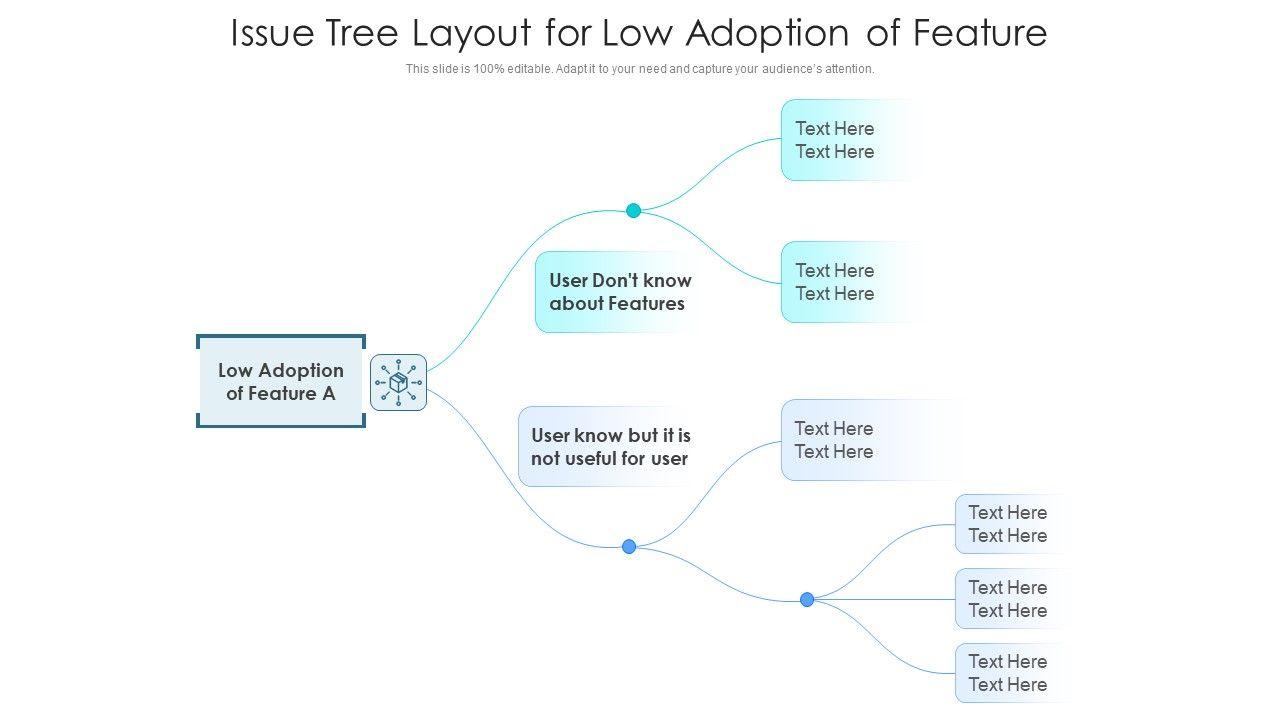 Issue Tree Layout for Low Adoption of Feature

This slide is 100% editable. Adapt it to your need and capture your audience's attention.

Low Adoption of Feature A

User Don't know about Features

Text Here
Text Here

Text Here
Text Here

User know but it is not useful for user

Text Here
Text Here

Text Here
Text Here

Text Here
Text Here

Text Here
Text Here